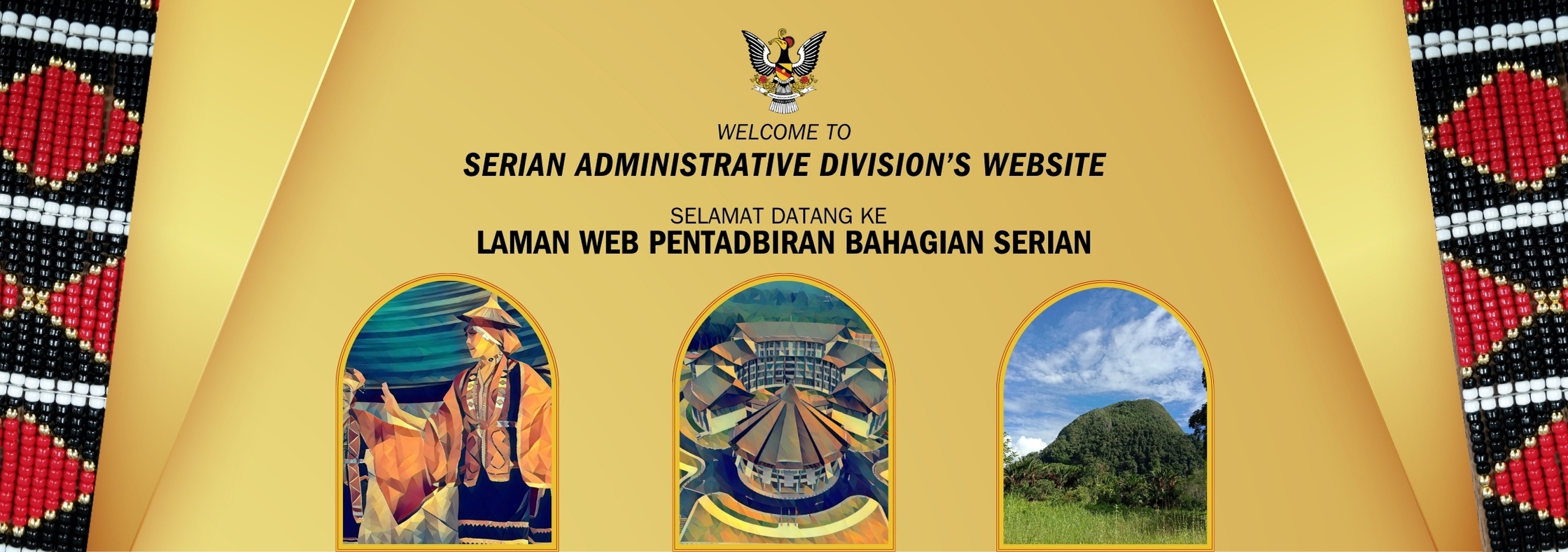 WELCOME TO
SERIAN ADMINISTRATIVE DIVISION'S WEBSITE

SELAMAT DATANG KE
LAMAN WEB PENTADBIRAN BAHAGIAN SERIAN